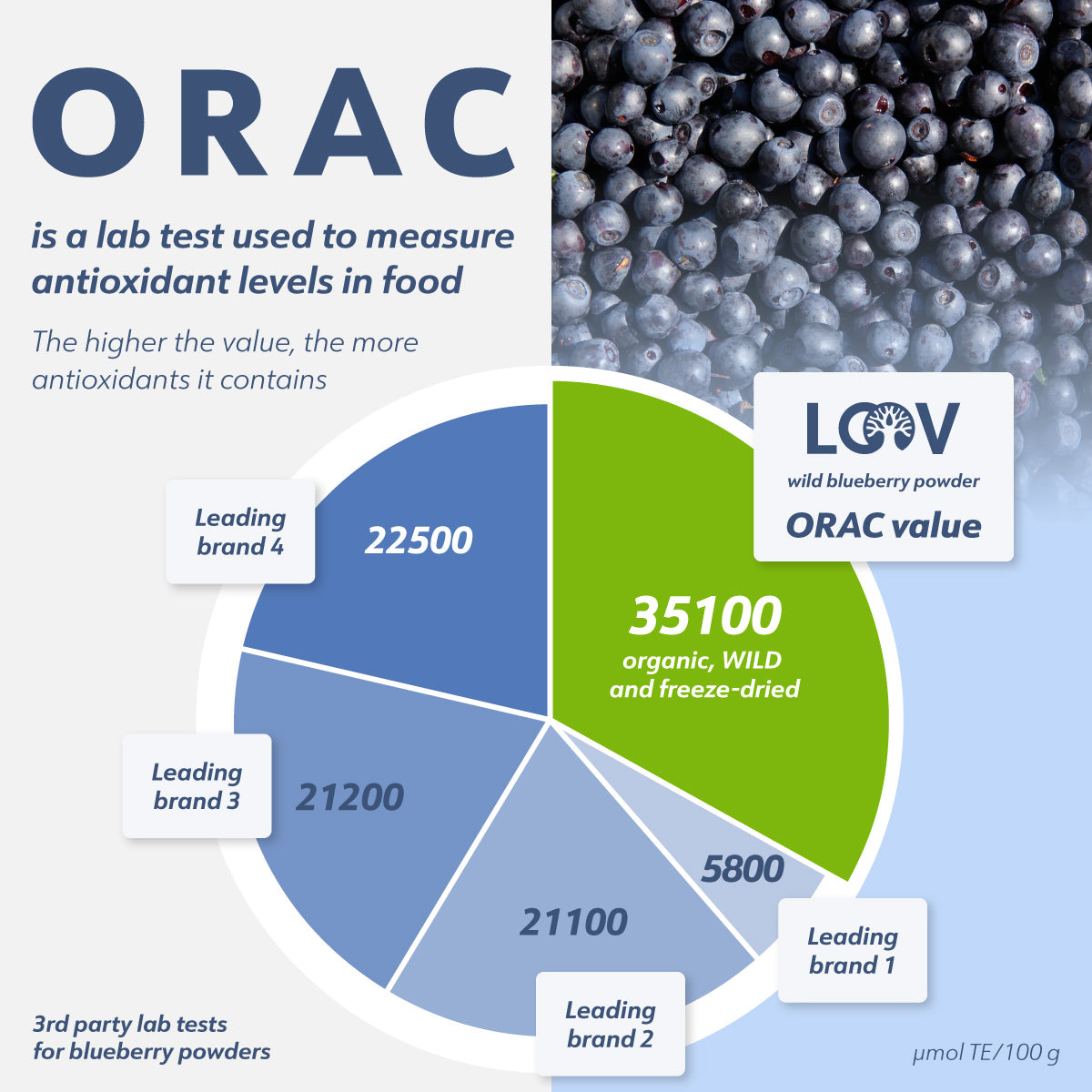 ORAC

is a lab test used to measure antioxidant levels in food

The higher the value, the more antioxidants it contains

LOOV
wild blueberry powder
ORAC value

35100
organic, WILD and freeze-dried

Leading brand 4
22500

Leading brand 3
21200

21100
Leading brand 2

5800
Leading brand 1

3rd party lab tests for blueberry powders

μmol TE/100 g